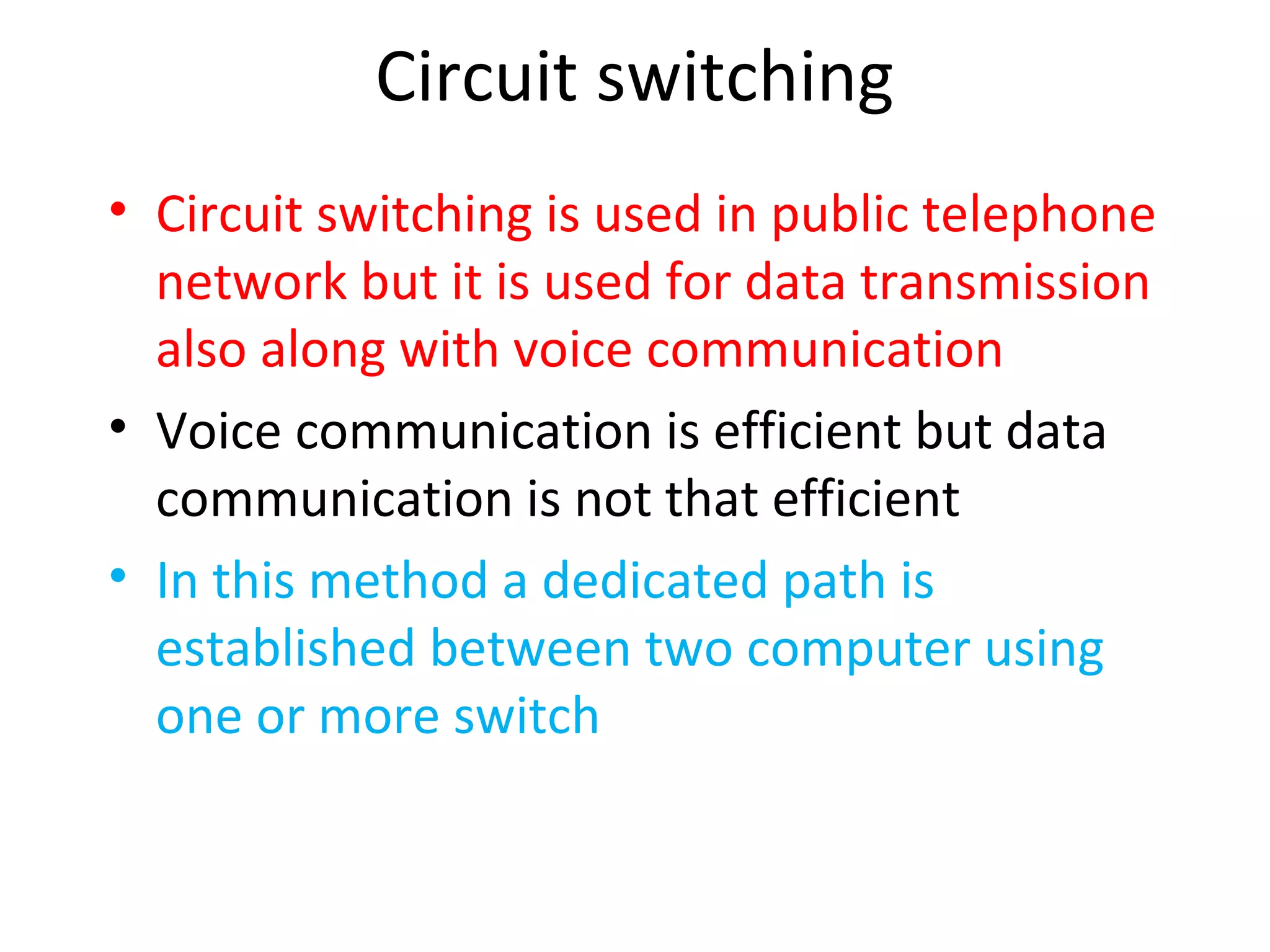 Circuit switching

• Circuit switching is used in public telephone network but it is used for data transmission also along with voice communication
• Voice communication is efficient but data communication is not that efficient
• In this method a dedicated path is established between two computer using one or more switch